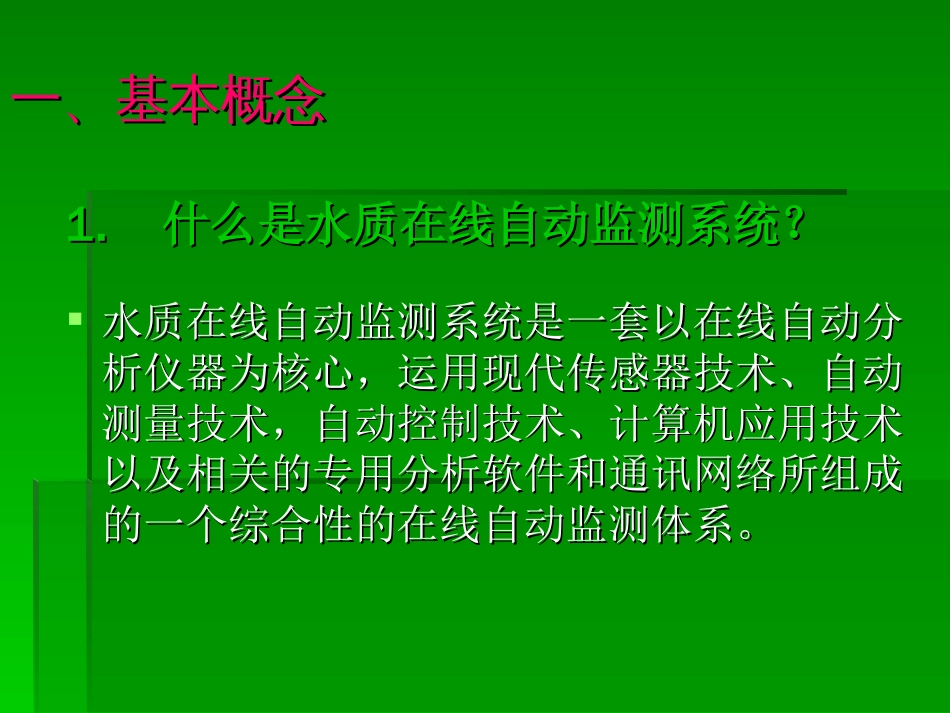 一、基本概念

1. 什么是水质在线自动监测系统?

水质在线自动监测系统是一套以在线自动分析仪器为核心，运用现代传感器技术、自动测量技术，自动控制技术、计算机应用技术以及相关的专用分析软件和通讯网络所组成的一个综合性的在线自动监测体系。